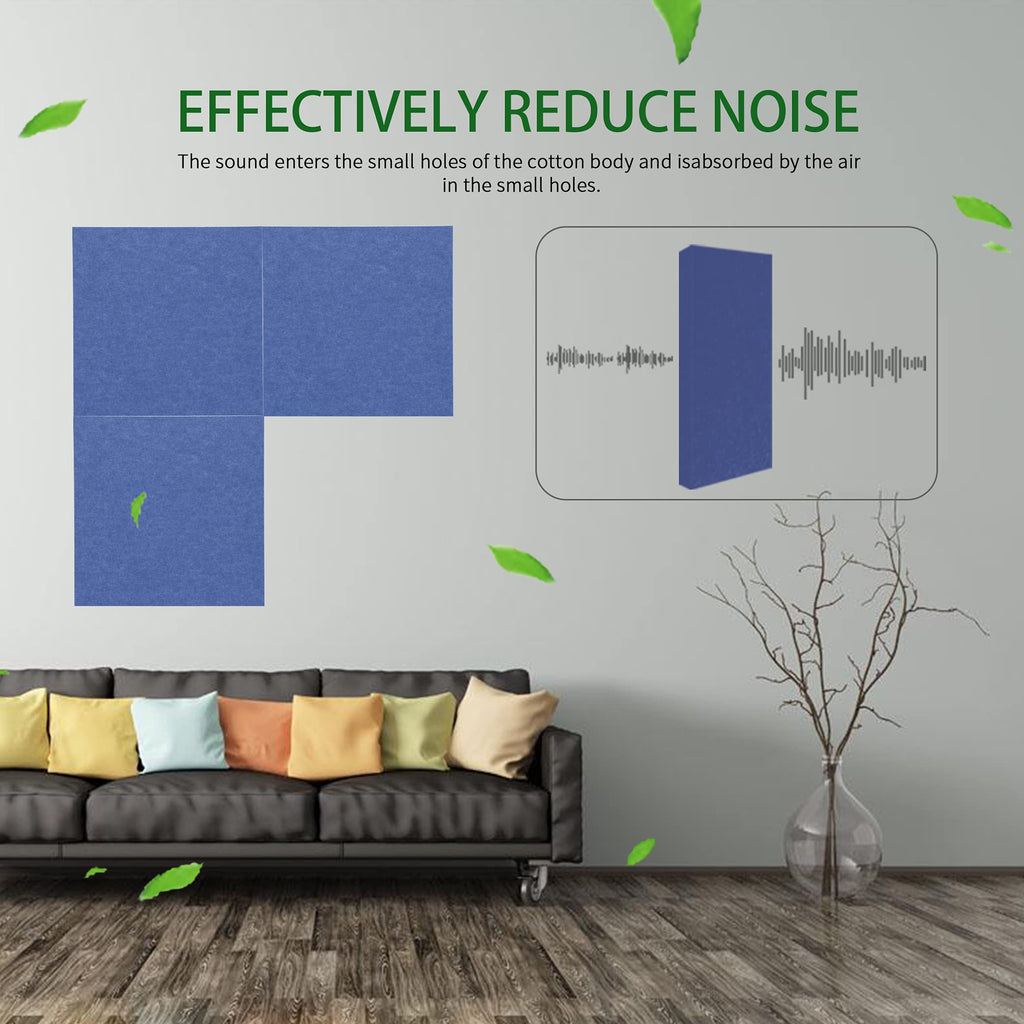 EFFECTIVELY REDUCE NOISE

The sound enters the small holes of the cotton body and isabsorbed by the air in the small holes.